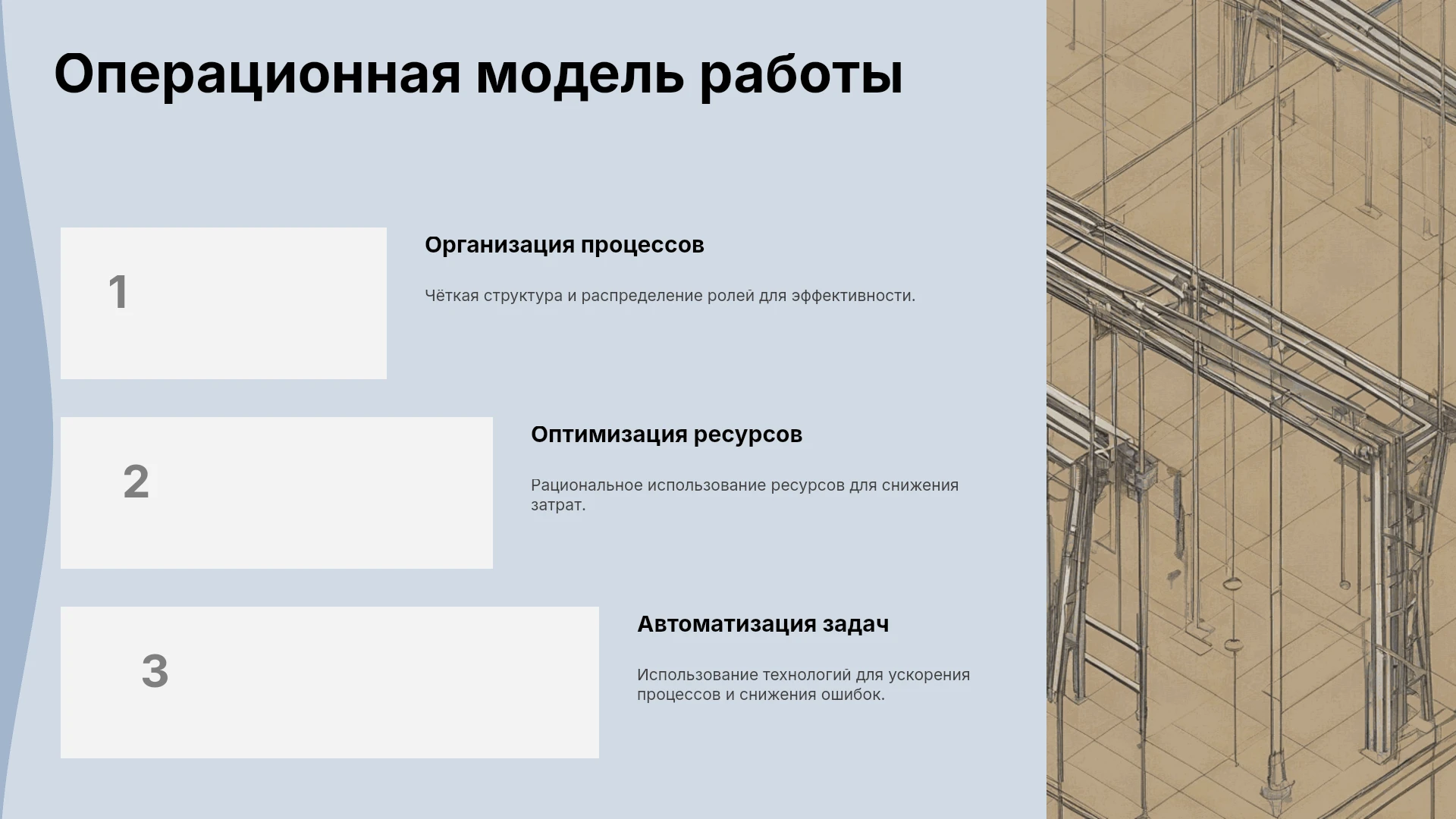 Операционная модель работы

1

Организация процессов

Чёткая структура и распределение ролей для эффективности.

2

Оптимизация ресурсов

Рациональное использование ресурсов для снижения затрат.

3

Автоматизация задач

Использование технологий для ускорения процессов и снижения ошибок.